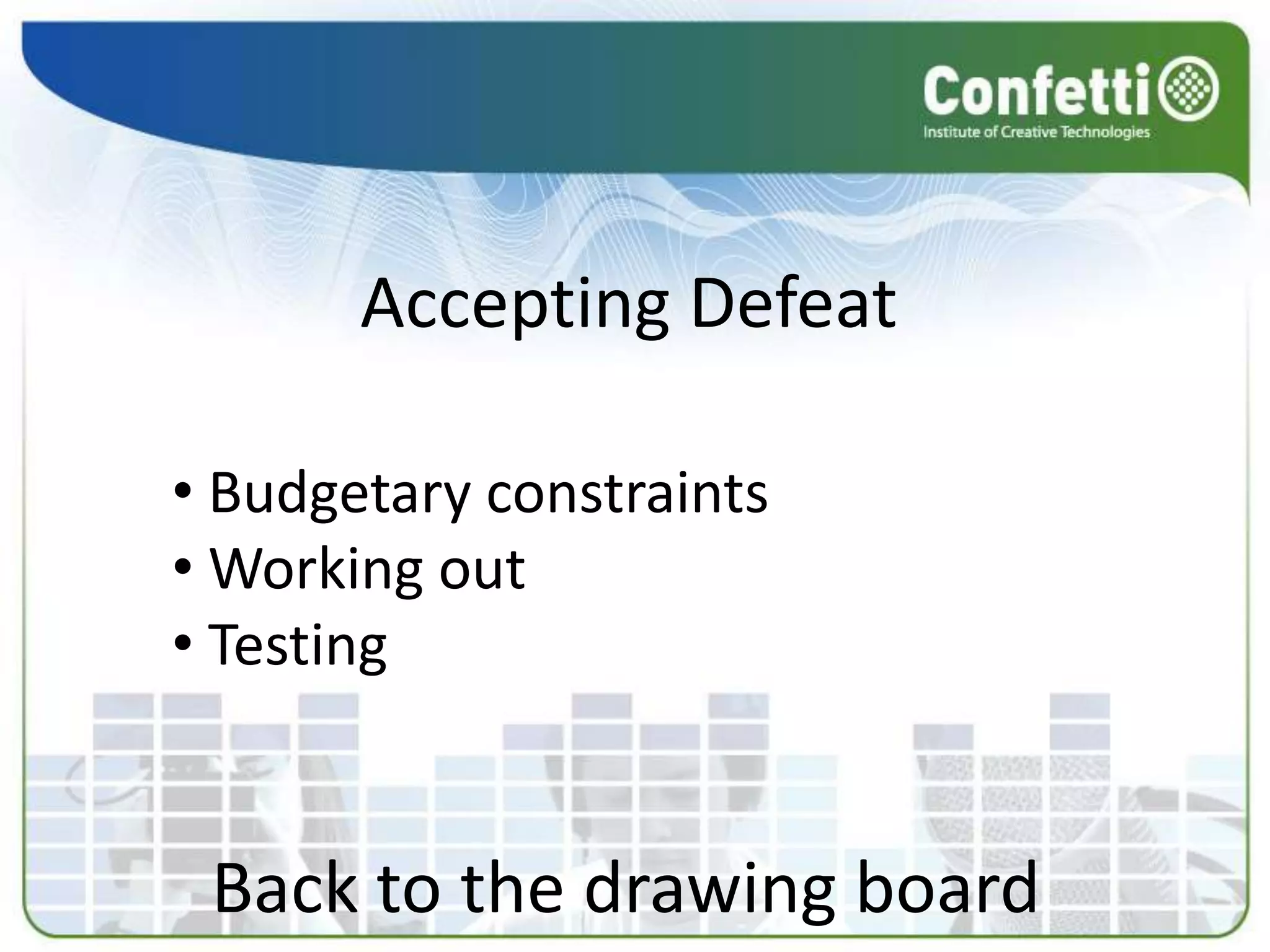 Confetti
Institute of Creative Technologies

Accepting Defeat

• Budgetary constraints
• Working out
• Testing

Back to the drawing board